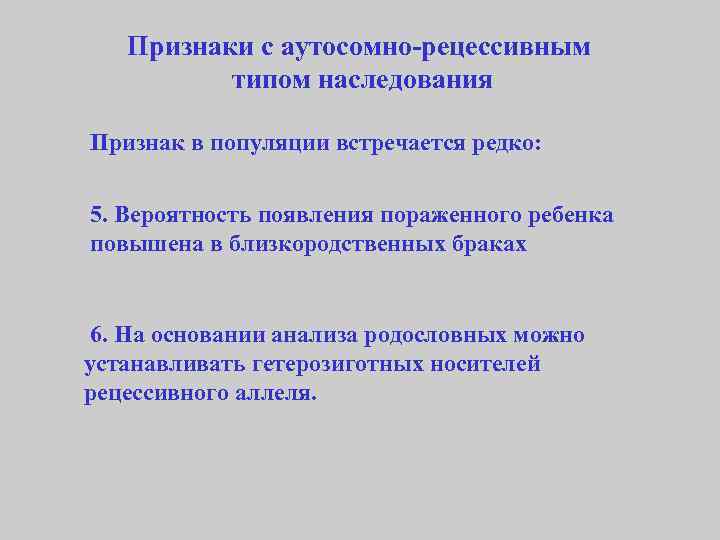 Признаки с аутосомно-рецессивным типом наследования

Признак в популяции встречается редко:

5. Вероятность появления пораженного ребенка повышена в близкородственных браках

6. На основании анализа родословных можно устанавливать гетерозиготных носителей рецессивного аллеля.